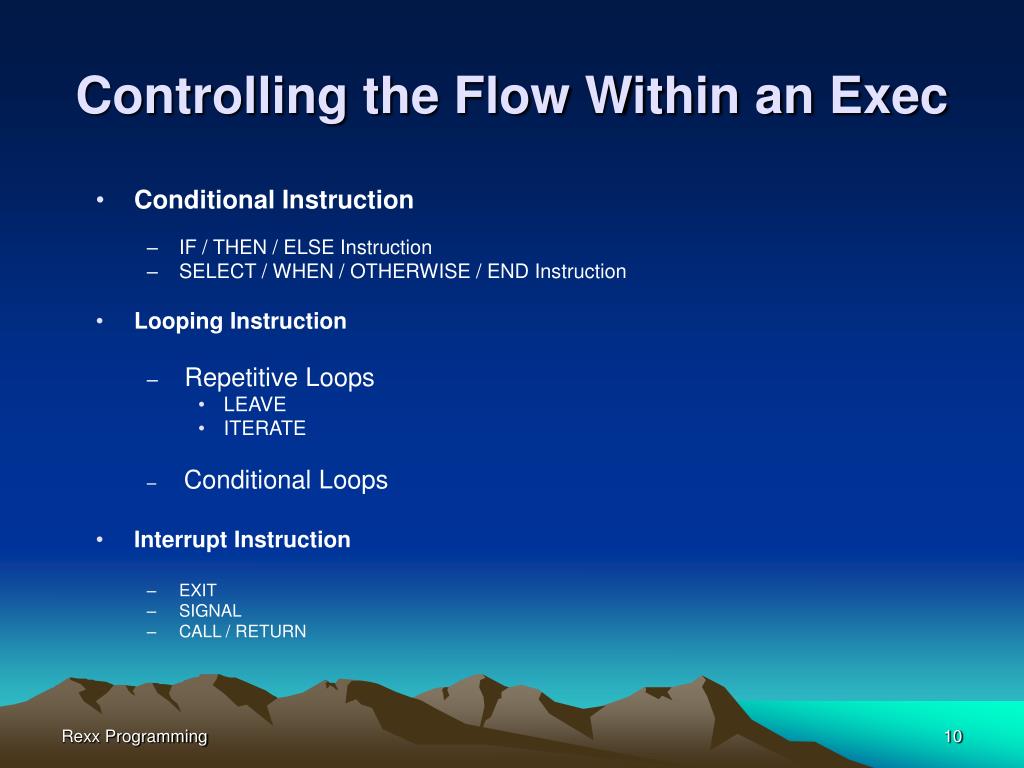 Controlling the Flow Within an Exec

• Conditional Instruction
– IF / THEN / ELSE Instruction
– SELECT / WHEN / OTHERWISE / END Instruction

• Looping Instruction
– Repetitive Loops
• LEAVE
• ITERATE
– Conditional Loops

• Interrupt Instruction
– EXIT
– SIGNAL
– CALL / RETURN

Rexx Programming

10